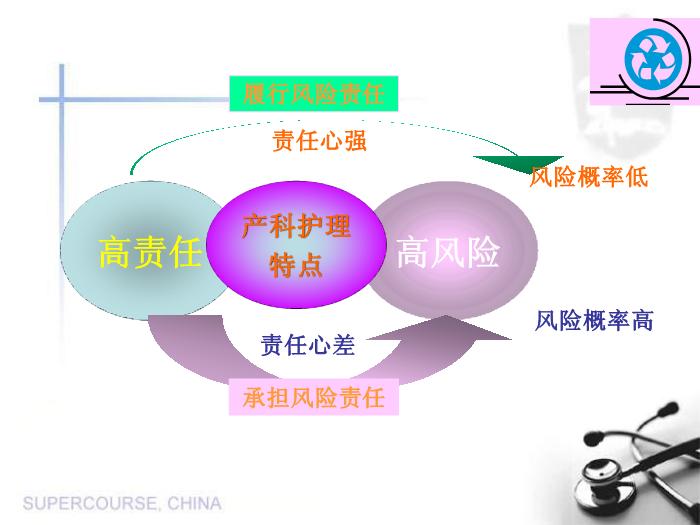 履行风险责任

责任心强

风险概率低

高责任

产科护理特点

高风险

风险概率高

责任心差

承担风险责任

SUPERCOURSE, CHINA